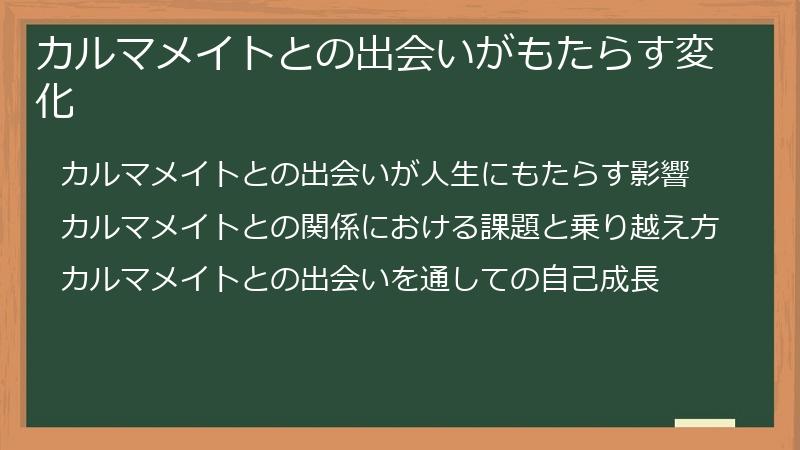 カルマメイトとの出会いがもたらす変化

カルマメイトとの出会いが人生にもたらす影響

カルマメイトとの関係における課題と乗り越え方

カルマメイトとの出会いを通しての自己成長